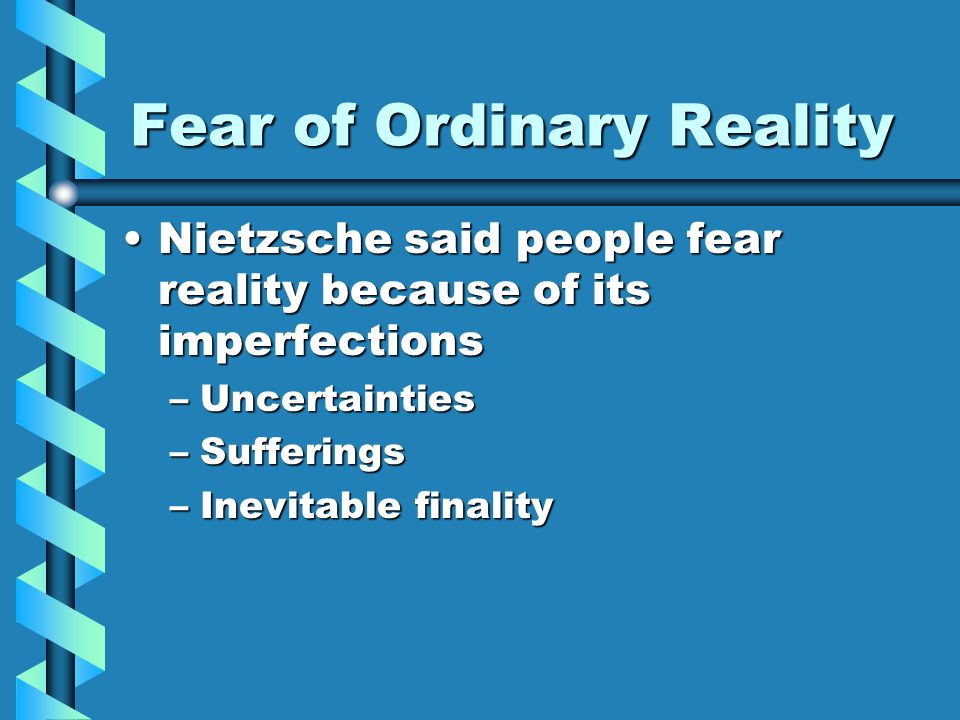 Fear of Ordinary Reality

• Nietzsche said people fear reality because of its imperfections
– Uncertainties
– Sufferings
– Inevitable finality